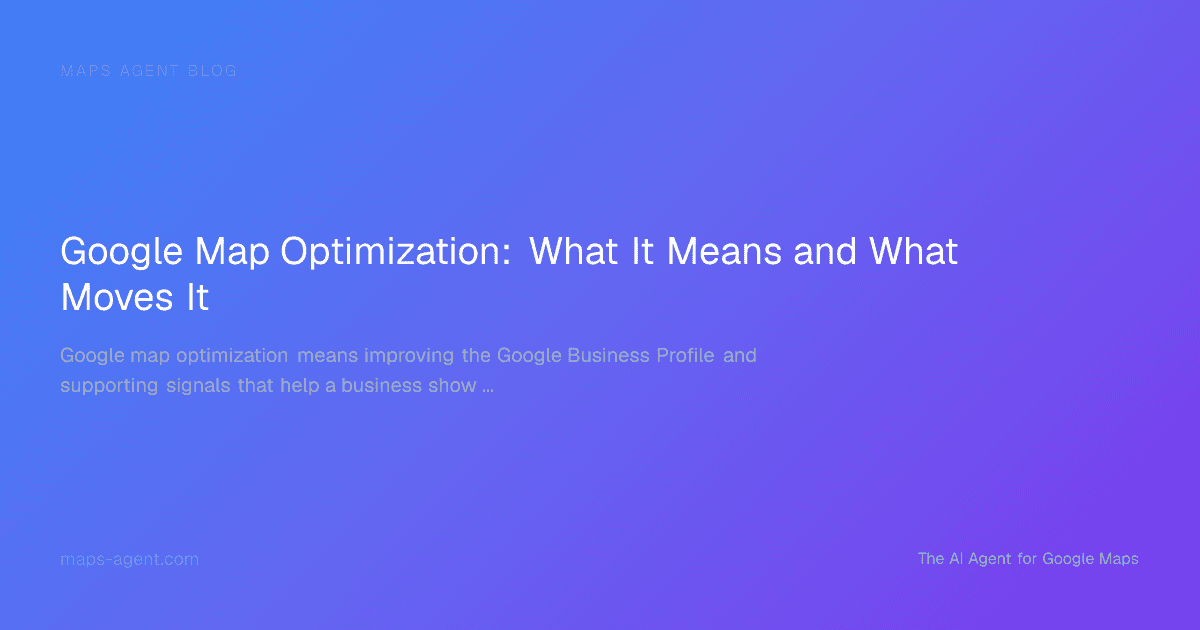 MAPS AGENT BLOG

Google Map Optimization: What It Means and What Moves It

Google map optimization means improving the Google Business Profile and supporting signals that help a business show ...

maps-agent.com

The AI Agent for Google Maps